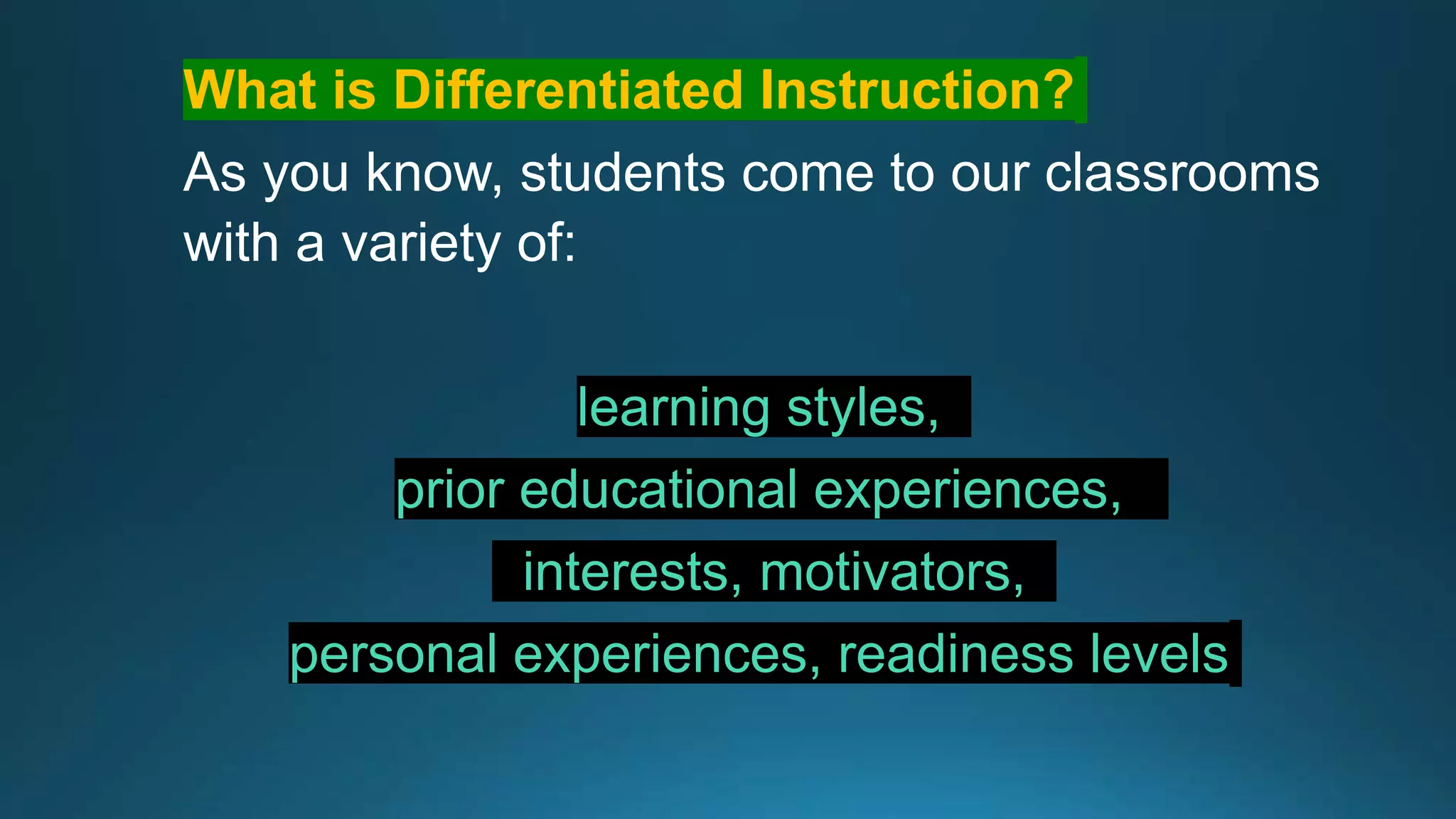 What is Differentiated Instruction?

As you know, students come to our classrooms with a variety of:

learning styles,

prior educational experiences,

interests, motivators,

personal experiences, readiness levels